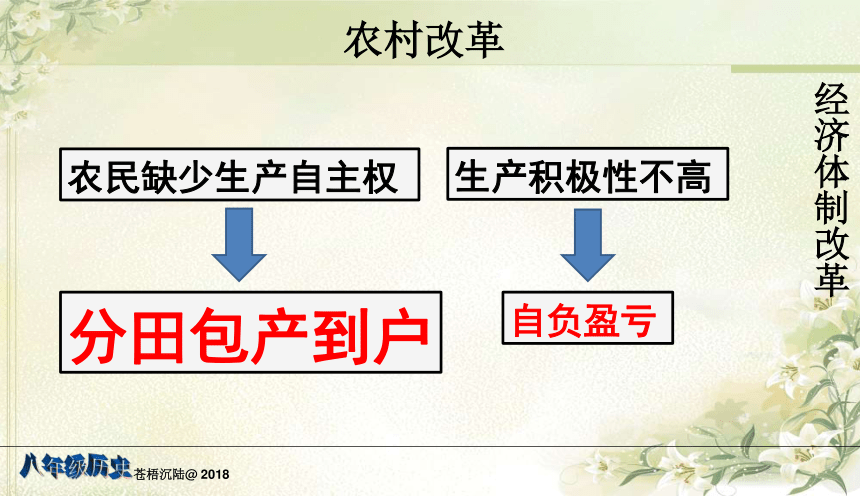 农村改革

经济体制改革

农民缺少生产自主权

生产积极性不高

分田包产到户

自负盈亏

八年级历史 苍梧沉陆@ 2018